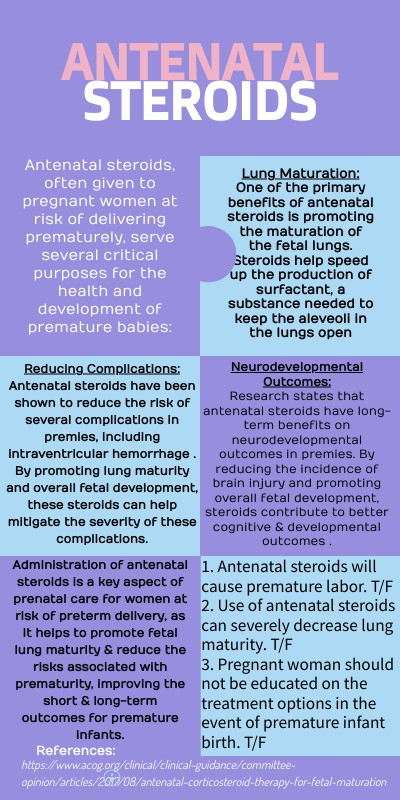 ANTENATAL STEROIDS

Antenatal steroids, often given to pregnant women at risk of delivering prematurely, serve several critical purposes for the health and development of premature babies:

Lung Maturation:
One of the primary benefits of antenatal steroids is promoting the maturation of the fetal lungs. Steroids help speed up the production of surfactant, a substance needed to keep the aleveoli in the lungs open

Reducing Complications:
Antenatal steroids have been shown to reduce the risk of several complications in premies, including intraventricular hemorrhage . By promoting lung maturity and overall fetal development, these steroids can help mitigate the severity of these complications.

Neurodevelopmental Outcomes:
Research states that antenatal steroids have long-term benefits on neurodevelopmental outcomes in premies. By reducing the incidence of brain injury and promoting overall fetal development, steroids contribute to better cognitive & developmental outcomes .

Administration of antenatal steroids is a key aspect of prenatal care for women at risk of preterm delivery, as it helps to promote fetal lung maturity & reduce the risks associated with prematurity, improving the short & long-term outcomes for premature infants.

1. Antenatal steroids will cause premature labor. T/F
2. Use of antenatal steroids can severely decrease lung maturity. T/F
3. Pregnant woman should not be educated on the treatment options in the event of premature infant birth. T/F

References:
https://www.acog.org/clinical/clinical-guidance/committee-opinion/articles/2017/08/antenatal-corticosteroid-therapy-for-fetal-maturation